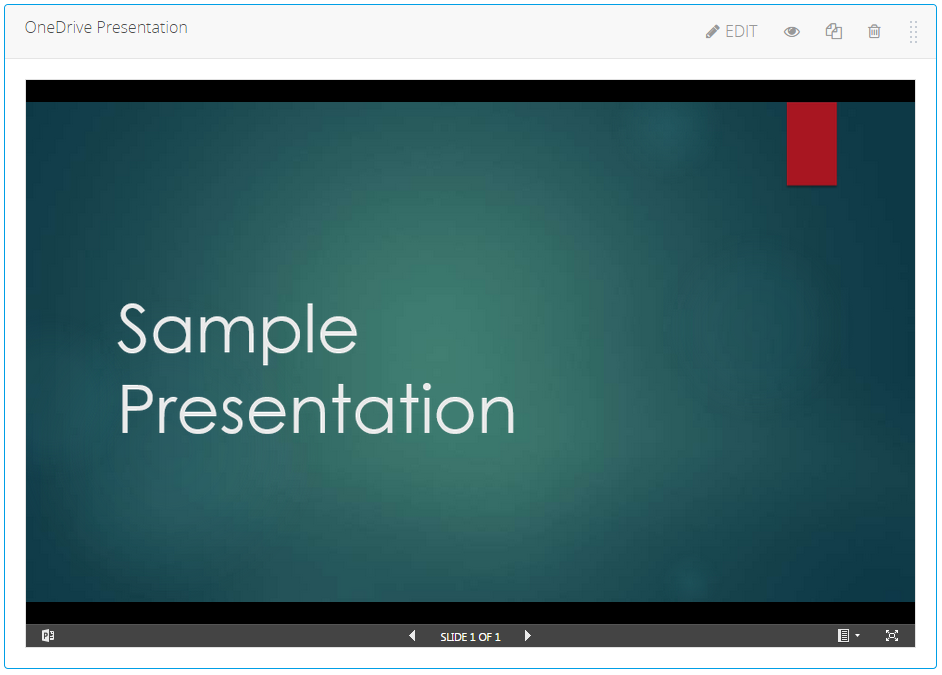 OneDrive Presentation

EDIT

Sample Presentation

SLIDE 1 OF 1